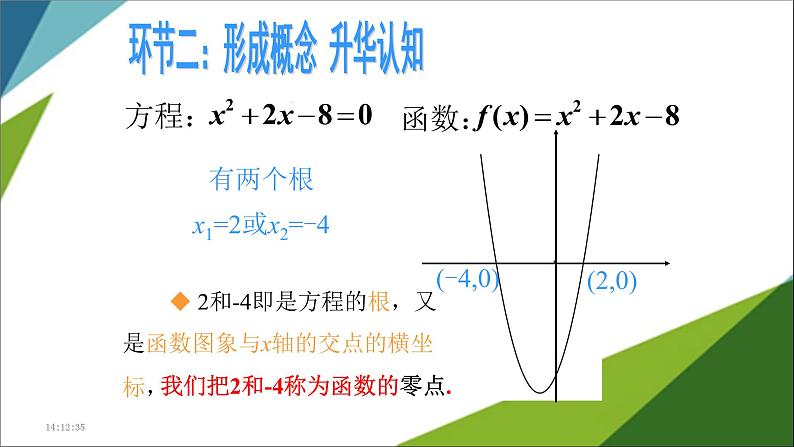 环节二：形成概念 升华认知

方程：$x^2+2x-8=0$　函数：$f(x)=x^2+2x-8$

有两个根

$x_1=2$或$x_2=-4$

$(-4,0)$　$(2,0)$

◆ 2和-4即是方程的根，又是函数图象与$x$轴的交点的横坐标，我们把2和-4称为函数的零点.

14:12:35